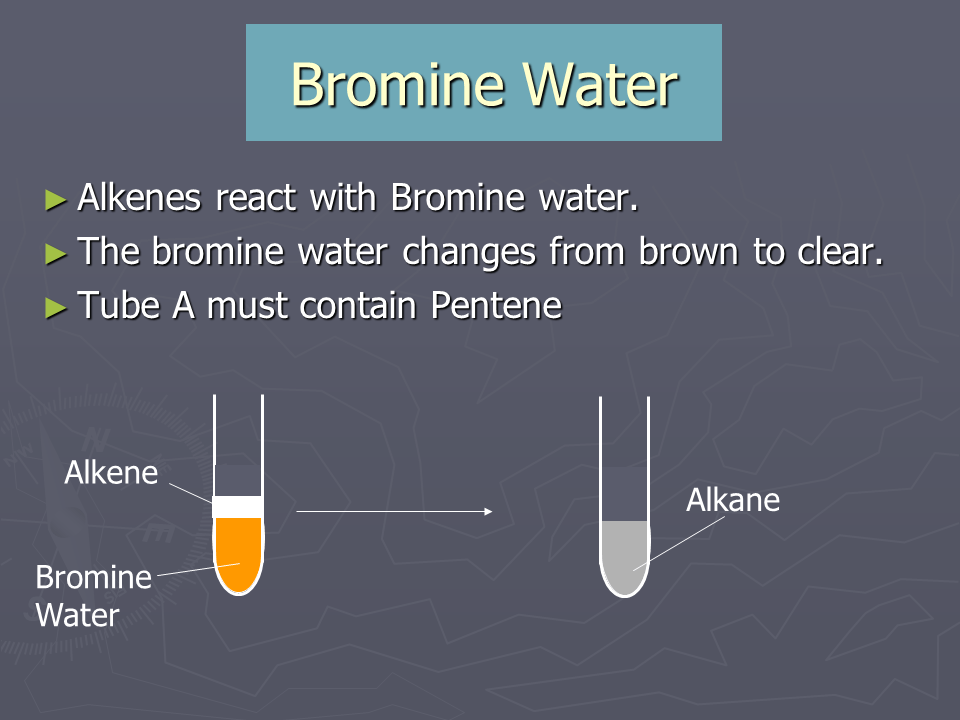 Bromine Water

► Alkenes react with Bromine water.

► The bromine water changes from brown to clear.

► Tube A must contain Pentene

Alkene

Bromine Water

Alkane